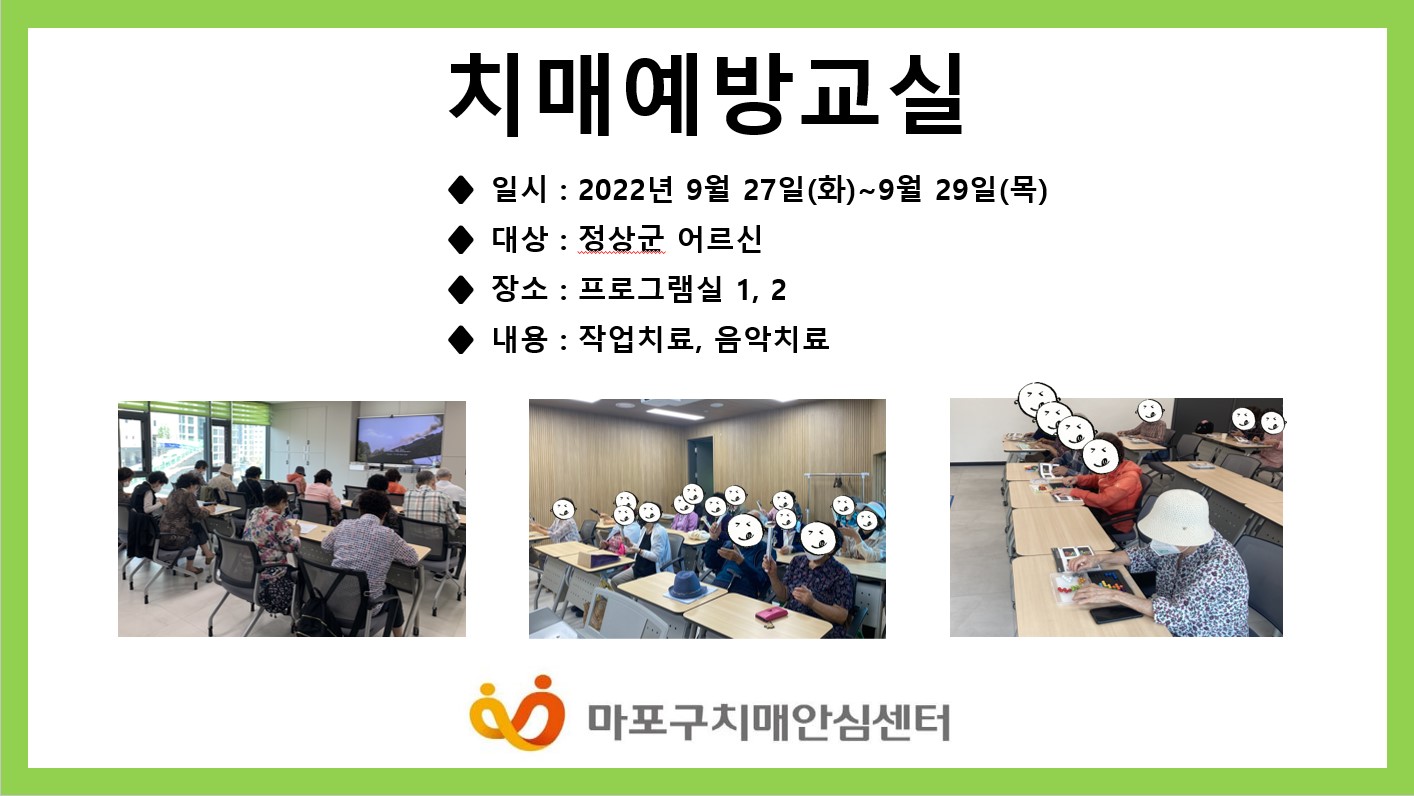 치매예방교실

◆ 일시 : 2022년 9월 27일(화)~9월 29일(목)

◆ 대상 : 정상군 어르신

◆ 장소 : 프로그램실 1, 2

◆ 내용 : 작업치료, 음악치료

마포구치매안심센터